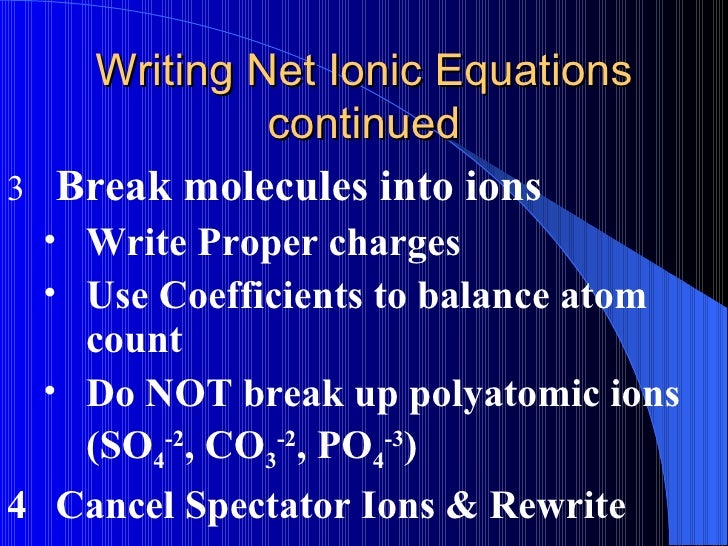 Writing Net Ionic Equations continued

3 Break molecules into ions

• Write Proper charges

• Use Coefficients to balance atom count

• Do NOT break up polyatomic ions ($SO_4^{-2}$, $CO_3^{-2}$, $PO_4^{-3}$)

4 Cancel Spectator Ions & Rewrite